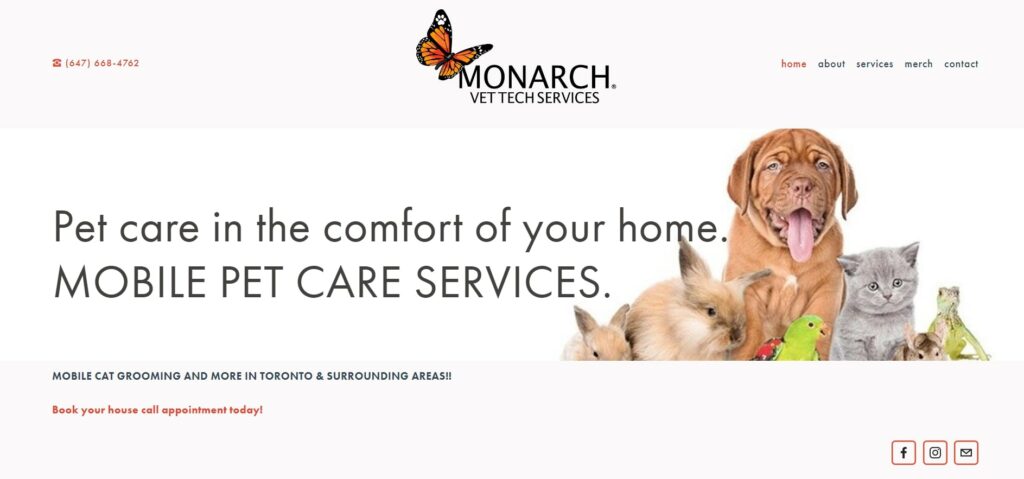 ☎ (647) 668-4762

MONARCH®
VET TECH SERVICES

home about services merch contact

Pet care in the comfort of your home.
MOBILE PET CARE SERVICES.

MOBILE CAT GROOMING AND MORE IN TORONTO & SURROUNDING AREAS!!

Book your house call appointment today!